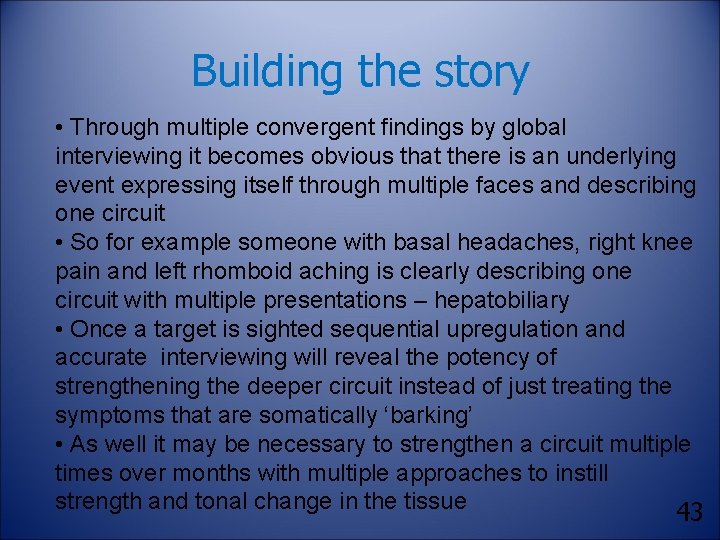 Building the story

• Through multiple convergent findings by global interviewing it becomes obvious that there is an underlying event expressing itself through multiple faces and describing one circuit
• So for example someone with basal headaches, right knee pain and left rhomboid aching is clearly describing one circuit with multiple presentations – hepatobiliary
• Once a target is sighted sequential upregulation and accurate interviewing will reveal the potency of strengthening the deeper circuit instead of just treating the symptoms that are somatically 'barking'
• As well it may be necessary to strengthen a circuit multiple times over months with multiple approaches to instill strength and tonal change in the tissue

43